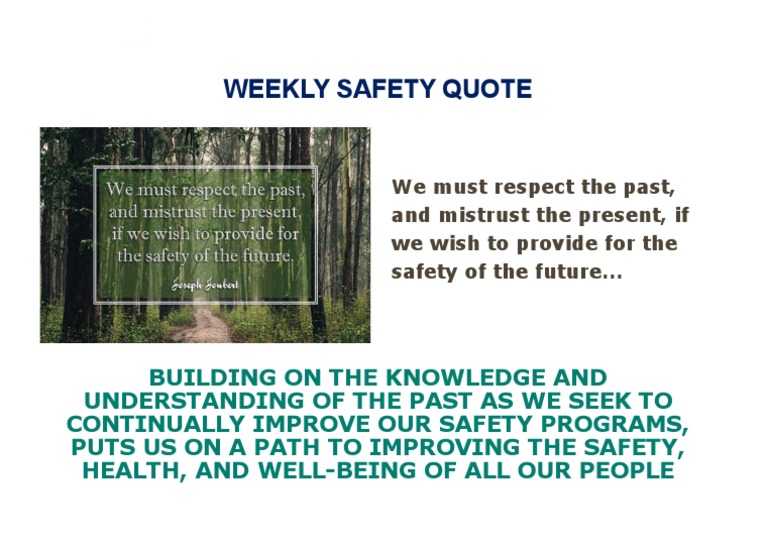 WEEKLY SAFETY QUOTE

We must respect the past, and mistrust the present, if we wish to provide for the safety of the future.

Joseph Joubert

We must respect the past, and mistrust the present, if we wish to provide for the safety of the future...

BUILDING ON THE KNOWLEDGE AND UNDERSTANDING OF THE PAST AS WE SEEK TO CONTINUALLY IMPROVE OUR SAFETY PROGRAMS, PUTS US ON A PATH TO IMPROVING THE SAFETY, HEALTH, AND WELL-BEING OF ALL OUR PEOPLE